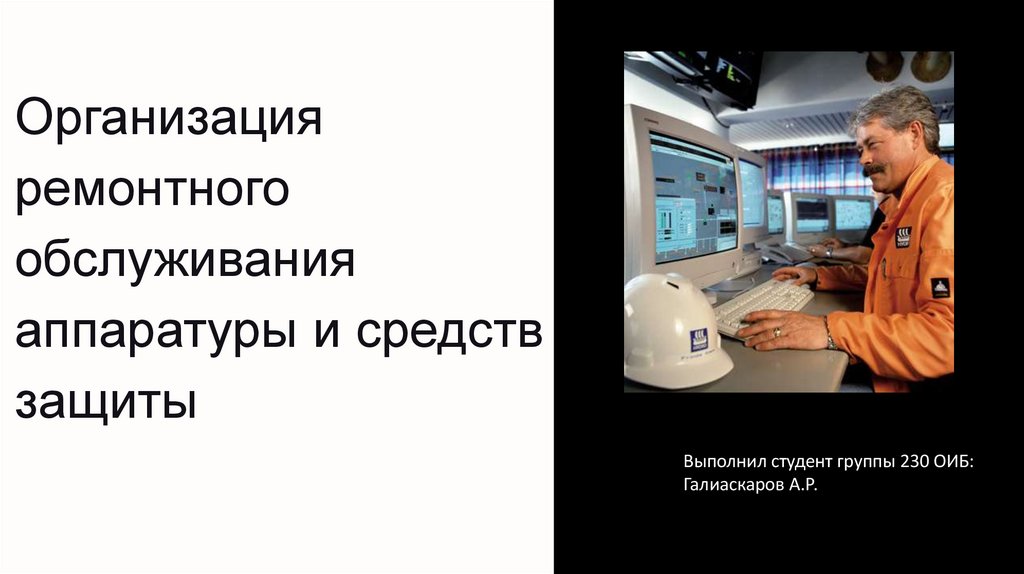 Организация ремонтного обслуживания аппаратуры и средств защиты

Выполнил студент группы 230 ОИБ:
Галиаскаров А.Р.